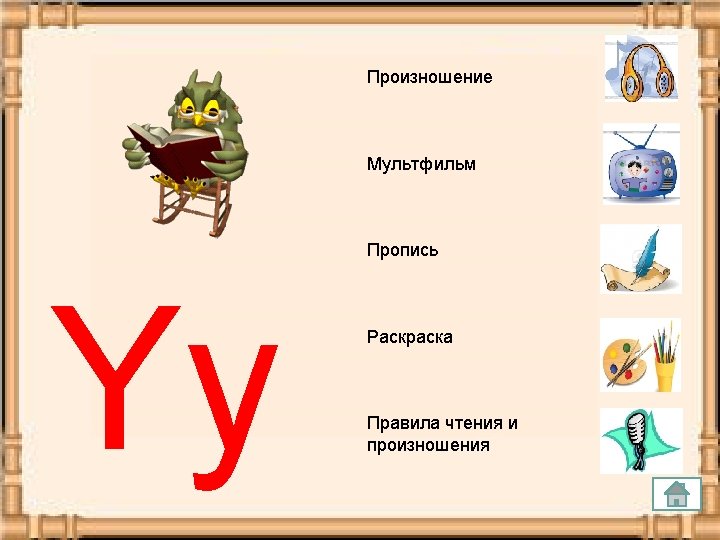 Yy

Произношение

Мультфильм

Пропись

Раскраска

Правила чтения и произношения